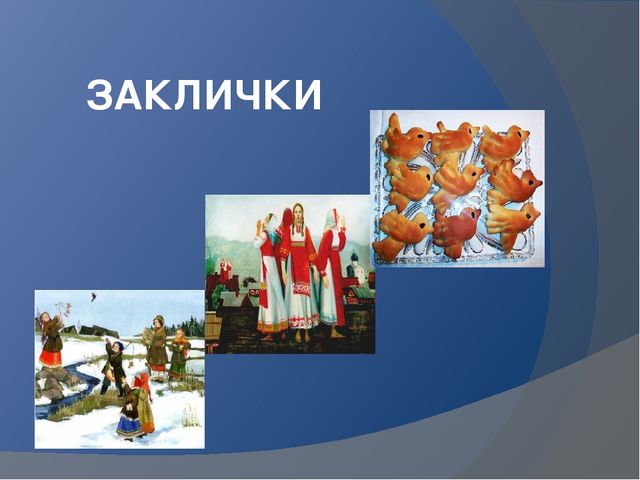 ЗАКЛИЧКИ